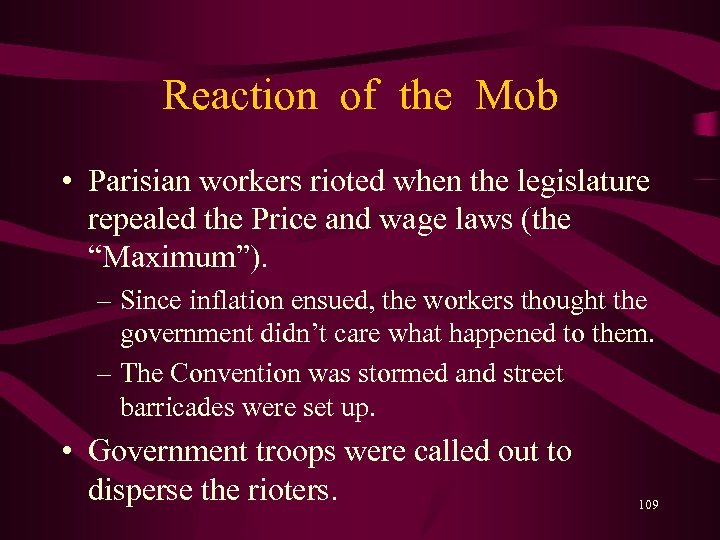 Reaction of the Mob

• Parisian workers rioted when the legislature repealed the Price and wage laws (the “Maximum”).

– Since inflation ensued, the workers thought the government didn’t care what happened to them.

– The Convention was stormed and street barricades were set up.

• Government troops were called out to disperse the rioters.

109